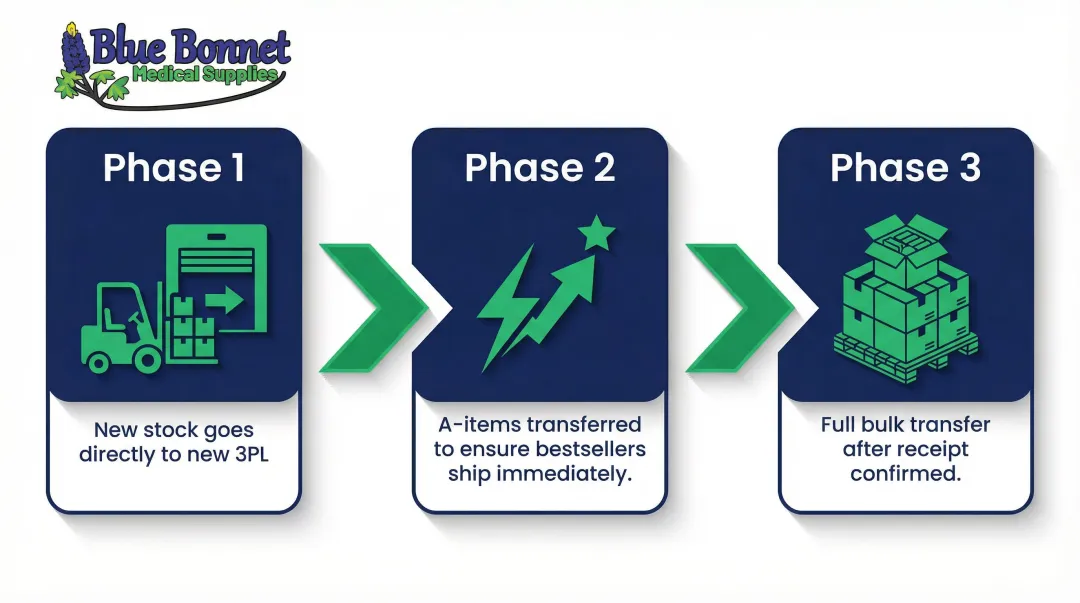 Blue Bonnet
Medical Supplies

Phase 1

New stock goes directly to new 3PL

Phase 2

A-items transferred to ensure bestsellers ship immediately.

Phase 3

Full bulk transfer after receipt confirmed.